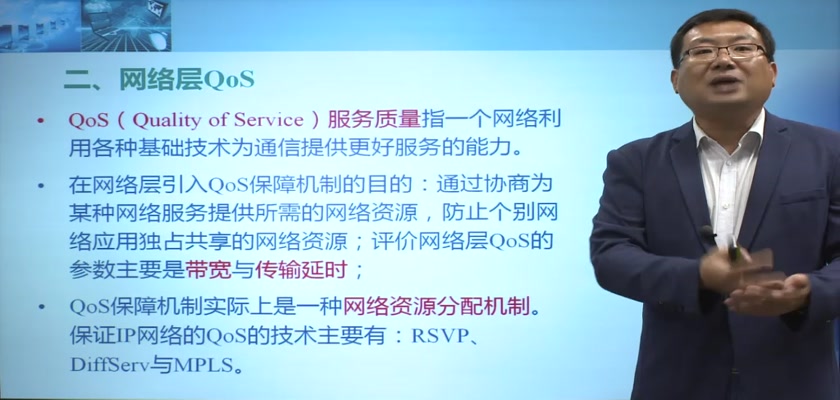 二、网络层QoS

• QoS（Quality of Service）服务质量指一个网络利用各种基础技术为通信提供更好服务的能力。

• 在网络层引入QoS保障机制的目的：通过协商为某种网络服务提供所需的网络资源，防止个别网络应用独占共享的网络资源；评价网络层QoS的参数主要是带宽与传输延时；

• QoS保障机制实际上是一种网络资源分配机制。保证IP网络的QoS的技术主要有：RSVP、DiffServ与MPLS。